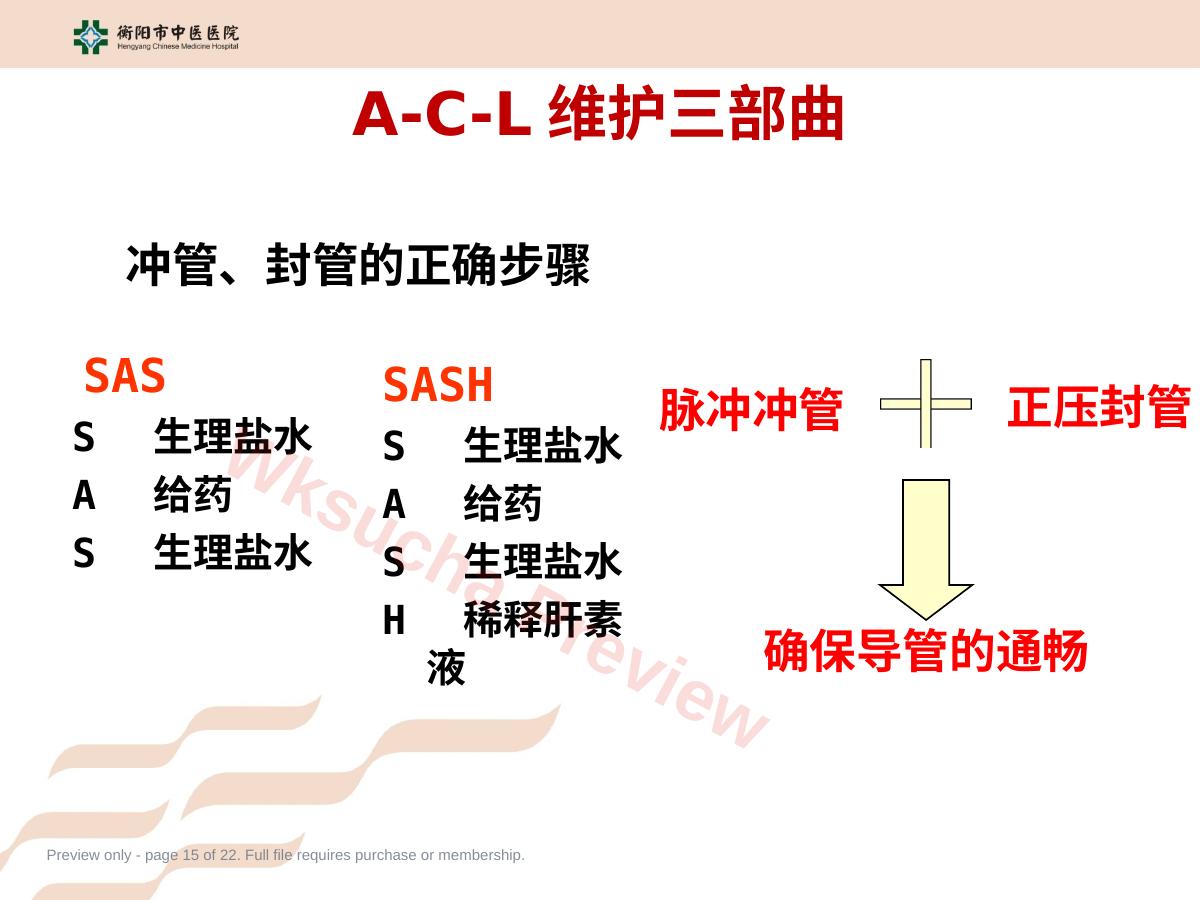 衡阳市中医医院
Hengyang Chinese Medicine Hospital

A-C-L 维护三部曲

冲管、封管的正确步骤

SAS
S 生理盐水
A 给药
S 生理盐水

SASH
S 生理盐水
A 给药
S 生理盐水
H 稀释肝素液

脉冲冲管 正压封管

确保导管的通畅

Wksucha Preview

Preview only - page 15 of 22. Full file requires purchase or membership.